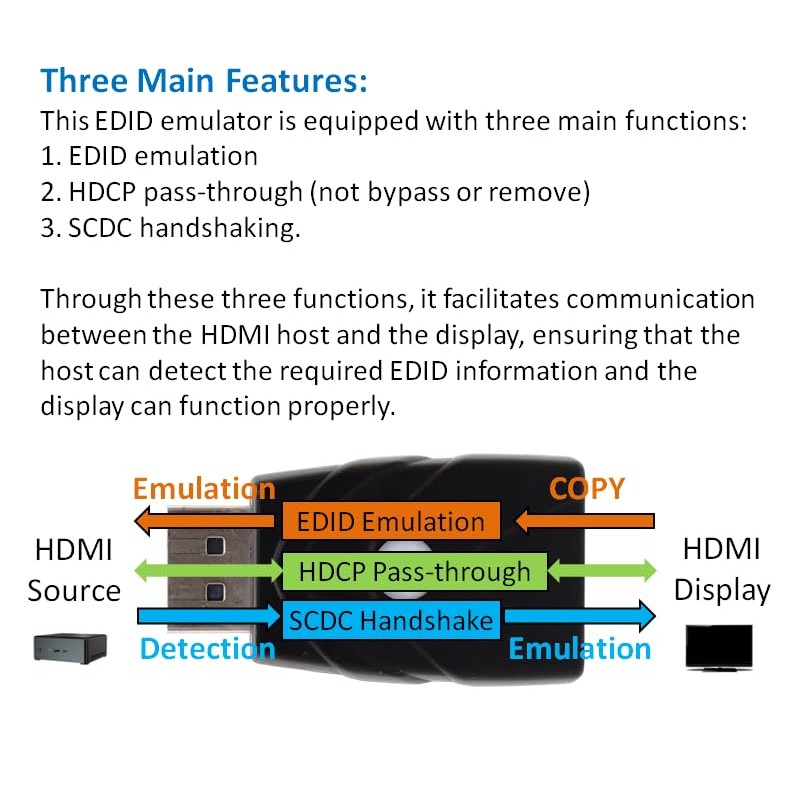 Three Main Features:
This EDID emulator is equipped with three main functions:
1. EDID emulation
2. HDCP pass-through (not bypass or remove)
3. SCDC handshaking.

Through these three functions, it facilitates communication between the HDMI host and the display, ensuring that the host can detect the required EDID information and the display can function properly.

Emulation
COPY
EDID Emulation
HDMI Source
HDCP Pass-through
HDMI Display
SCDC Handshake
Detection
Emulation